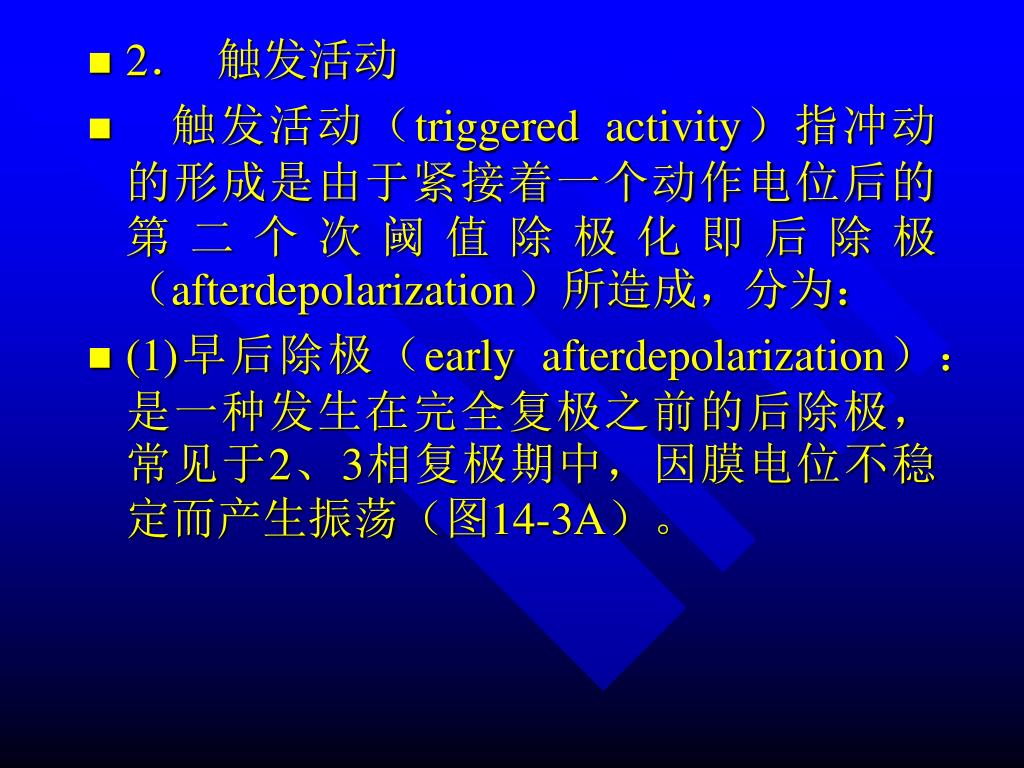 2． 触发活动

触发活动（triggered activity）指冲动的形成是由于紧接着一个动作电位后的第二个次阈值除极化即后除极（afterdepolarization）所造成，分为：

(1)早后除极（early afterdepolarization）：是一种发生在完全复极之前的后除极，常见于2、3相复极期中，因膜电位不稳定而产生振荡（图14-3A）。